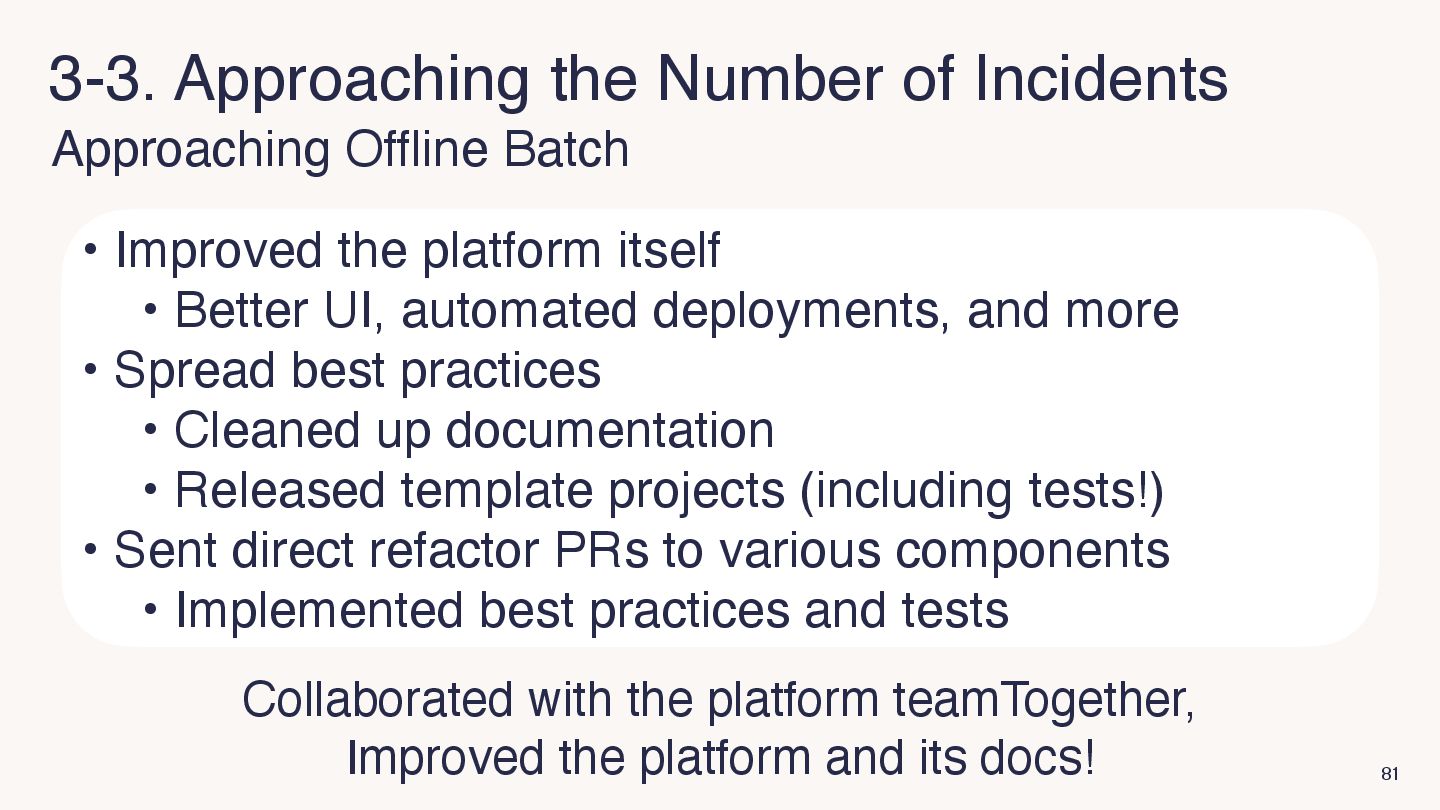 3-3. Approaching the Number of Incidents
Approaching Offline Batch

• Improved the platform itself
  • Better UI, automated deployments, and more
• Spread best practices
  • Cleaned up documentation
  • Released template projects (including tests!)
• Sent direct refactor PRs to various components
  • Implemented best practices and tests

Collaborated with the platform teamTogether,
Improved the platform and its docs!

81